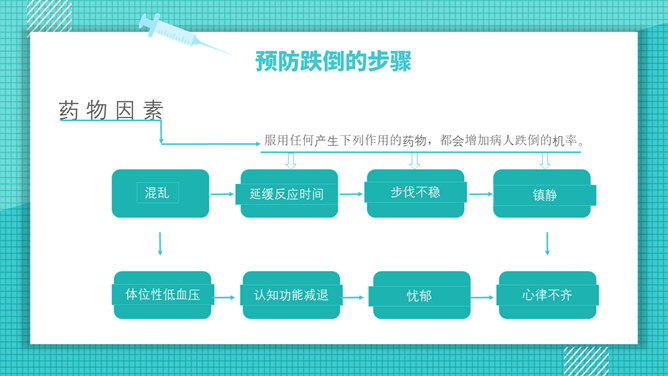 预防跌倒的步骤

药物因素

服用任何产生下列作用的药物，都会增加病人跌倒的机率。

混乱

延缓反应时间

步伐不稳

镇静

体位性低血压

认知功能减退

忧郁

心律不齐